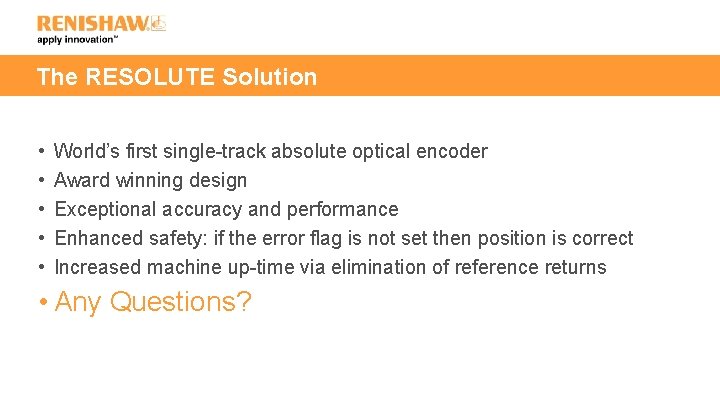 RENISHAW
apply innovation™

The RESOLUTE Solution

• World's first single-track absolute optical encoder
• Award winning design
• Exceptional accuracy and performance
• Enhanced safety: if the error flag is not set then position is correct
• Increased machine up-time via elimination of reference returns
• Any Questions?